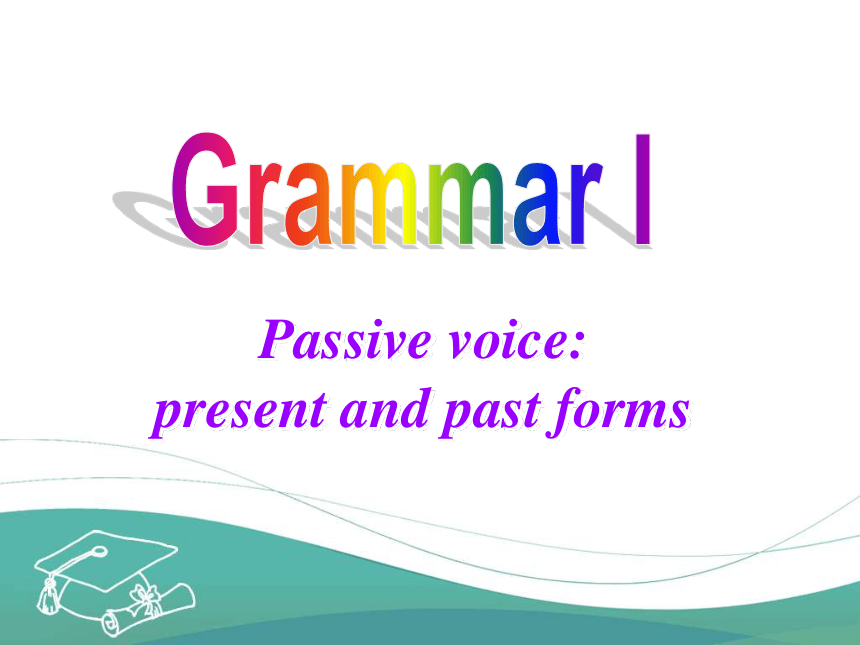 Grammar I

Passive voice: present and past forms